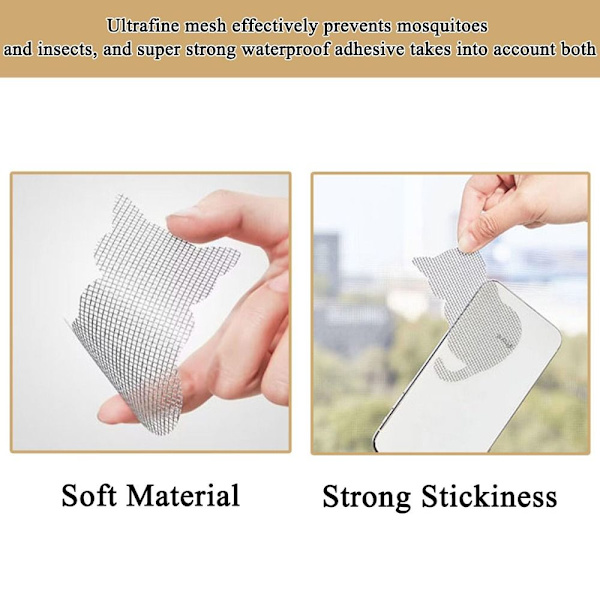 Ultrafine mesh effectively prevents mosquitoes and insects, and super strong waterproof adhesive takes into account both

Soft Material

Strong Stickiness